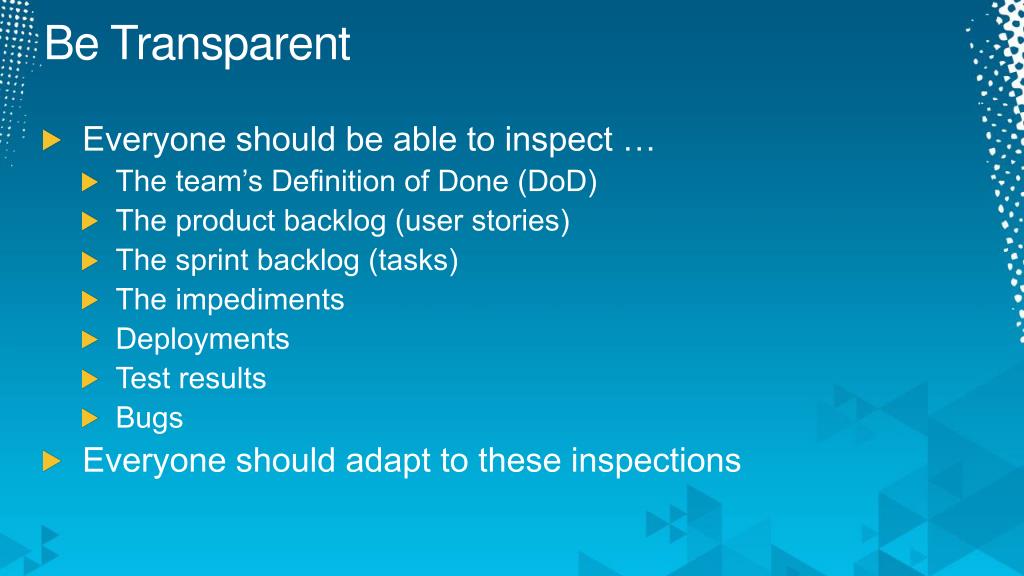 Be Transparent

Everyone should be able to inspect …

The team’s Definition of Done (DoD)

The product backlog (user stories)

The sprint backlog (tasks)

The impediments

Deployments

Test results

Bugs

Everyone should adapt to these inspections